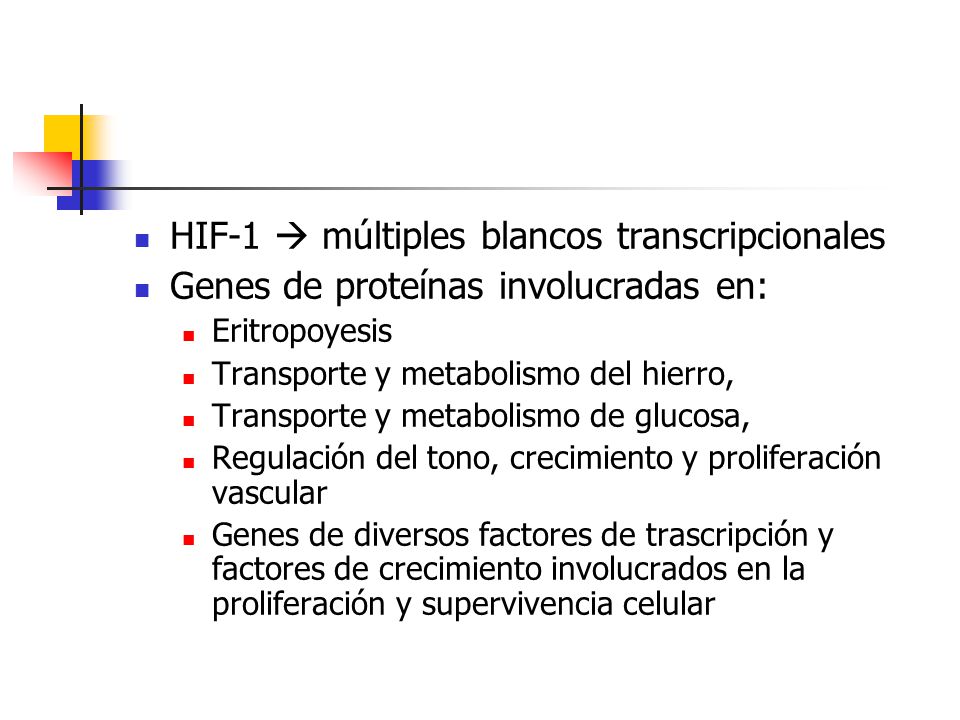 HIF-1 → múltiples blancos transcripcionales
Genes de proteínas involucradas en:
Eritropoyesis
Transporte y metabolismo del hierro,
Transporte y metabolismo de glucosa,
Regulación del tono, crecimiento y proliferación vascular
Genes de diversos factores de trascripción y factores de crecimiento involucrados en la proliferación y supervivencia celular